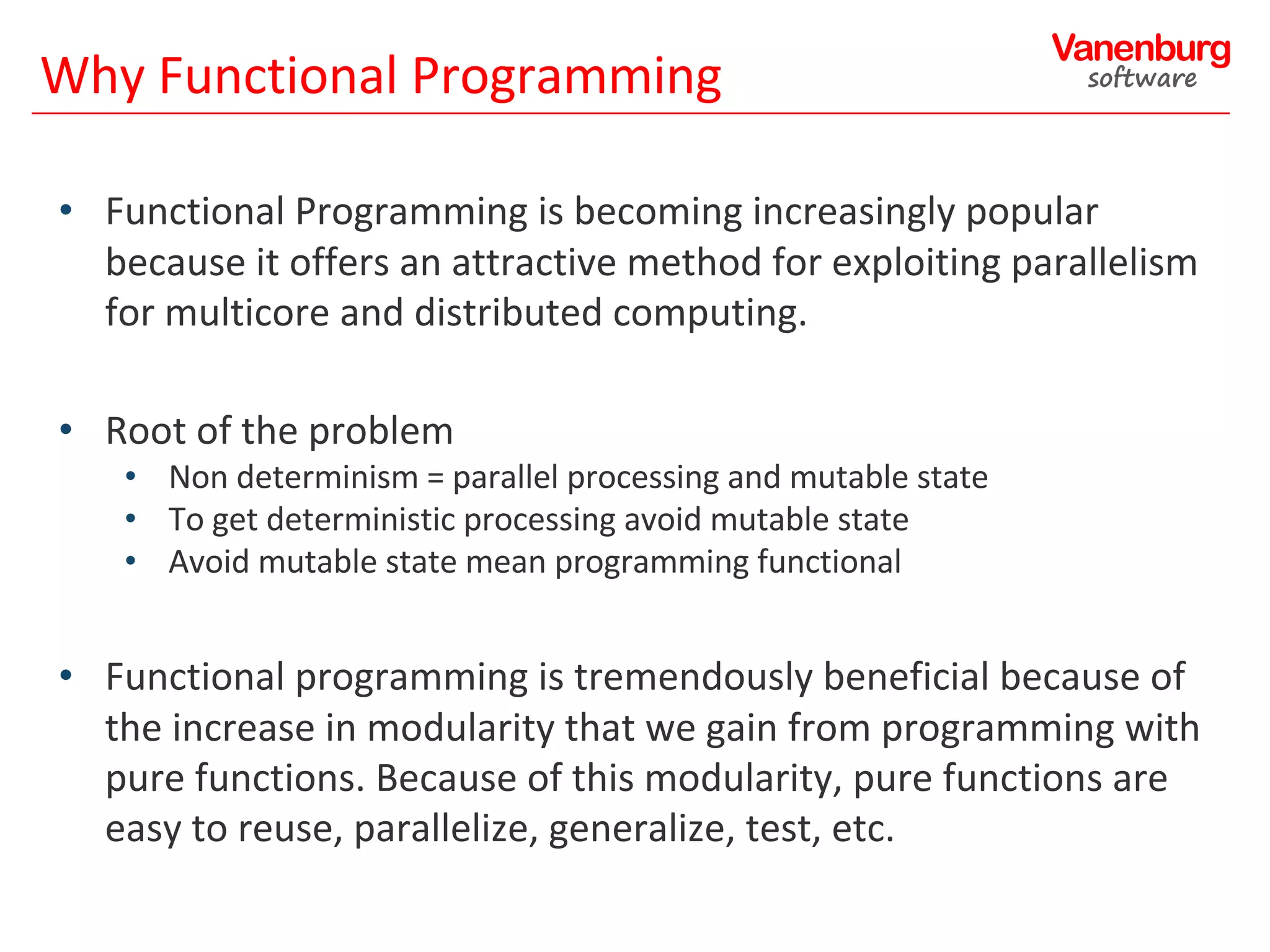 Why Functional Programming

Vanenburg
software

• Functional Programming is becoming increasingly popular because it offers an attractive method for exploiting parallelism for multicore and distributed computing.

• Root of the problem
  • Non determinism = parallel processing and mutable state
  • To get deterministic processing avoid mutable state
  • Avoid mutable state mean programming functional

• Functional programming is tremendously beneficial because of the increase in modularity that we gain from programming with pure functions. Because of this modularity, pure functions are easy to reuse, parallelize, generalize, test, etc.